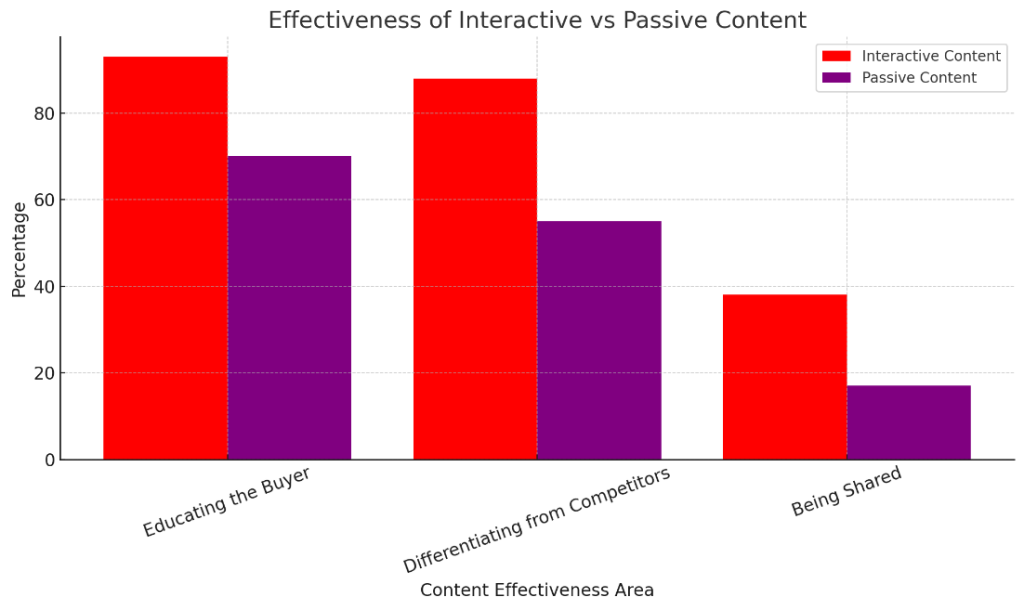 Effectiveness of Interactive vs Passive Content

Interactive Content
Passive Content

Percentage

80
60
40
20
0

Educating the Buyer
Differentiating from Competitors
Being Shared

Content Effectiveness Area